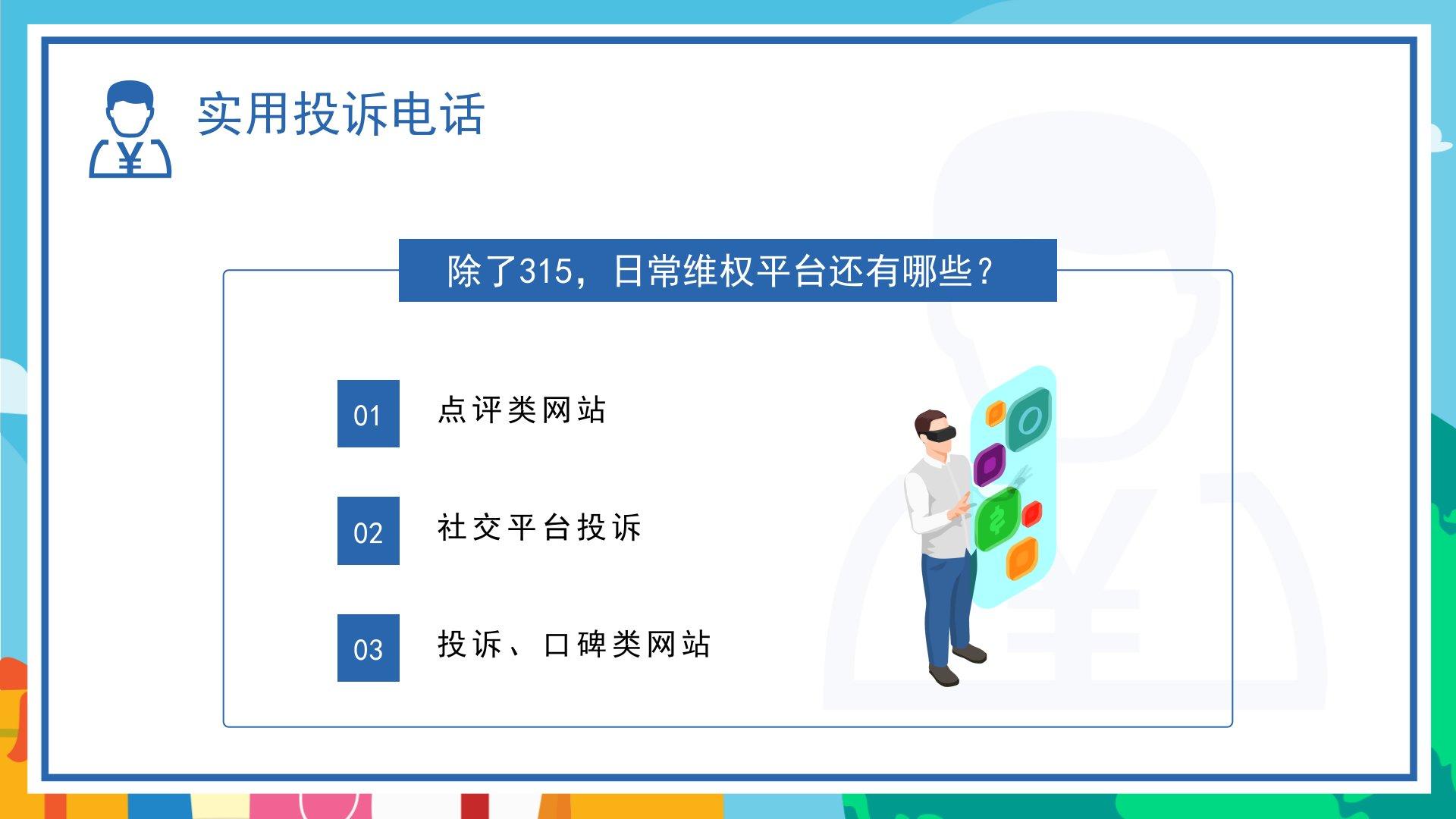 实用投诉电话

除了315，日常维权平台还有哪些？

01 点评类网站

02 社交平台投诉

03 投诉、口碑类网站